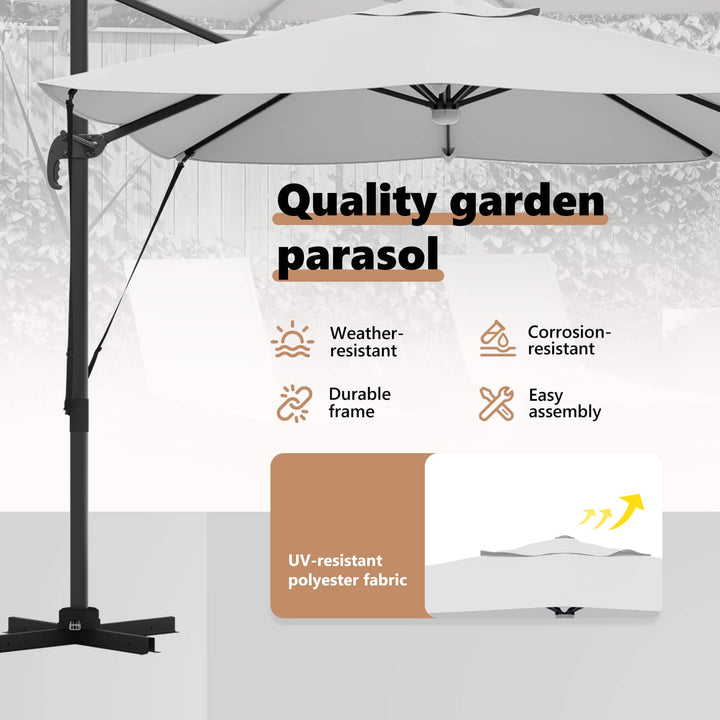 Quality garden parasol

Weather-resistant

Corrosion-resistant

Durable frame

Easy assembly

UV-resistant polyester fabric